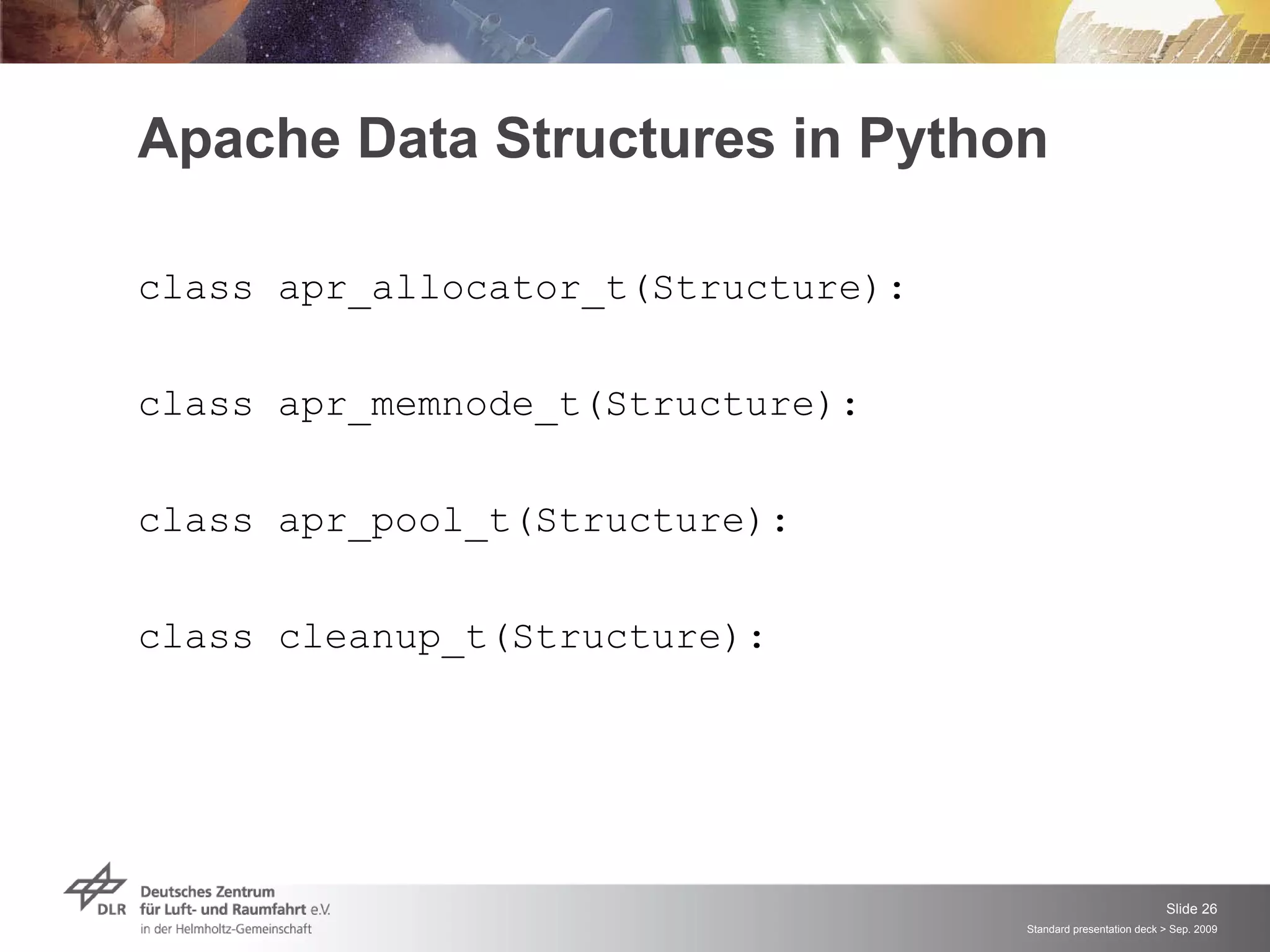 Apache Data Structures in Python

class apr_allocator_t(Structure):

class apr_memnode_t(Structure):

class apr_pool_t(Structure):

class cleanup_t(Structure):

DLR Deutsches Zentrum für Luft- und Raumfahrt e.V. in der Helmholtz-Gemeinschaft

Slide 26

Standard presentation deck > Sep. 2009